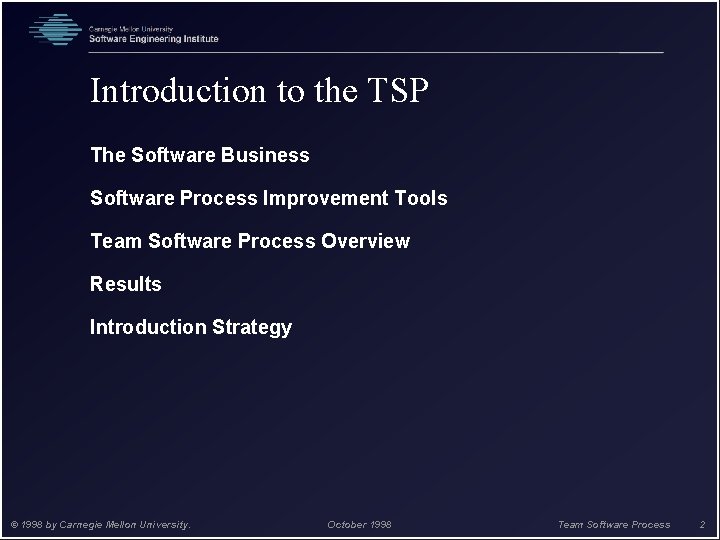 Carnegie Mellon University
Software Engineering Institute

Introduction to the TSP

The Software Business

Software Process Improvement Tools

Team Software Process Overview

Results

Introduction Strategy

© 1998 by Carnegie Mellon University. October 1998 Team Software Process 2